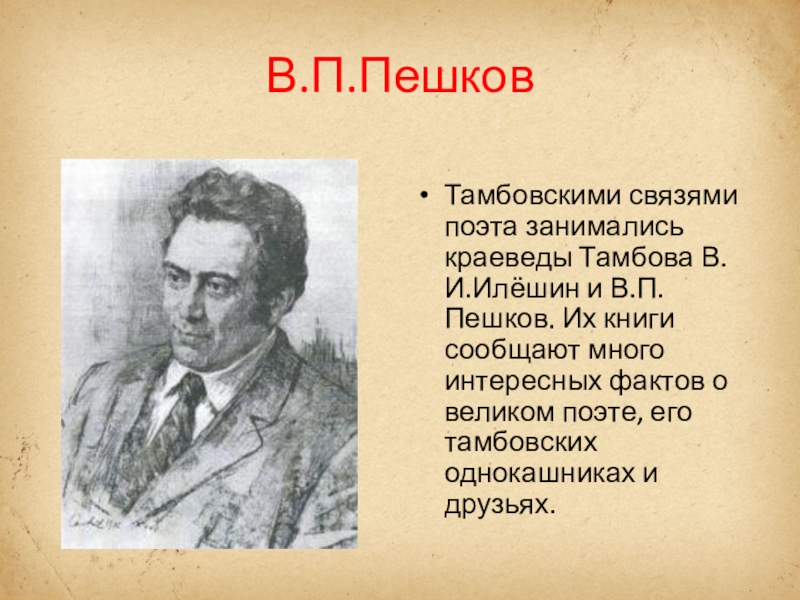 В.П.Пешков

• Тамбовскими связями поэта занимались краеведы Тамбова В. И.Илёшин и В.П. Пешков. Их книги сообщают много интересных фактов о великом поэте, его тамбовских однокашниках и друзьях.